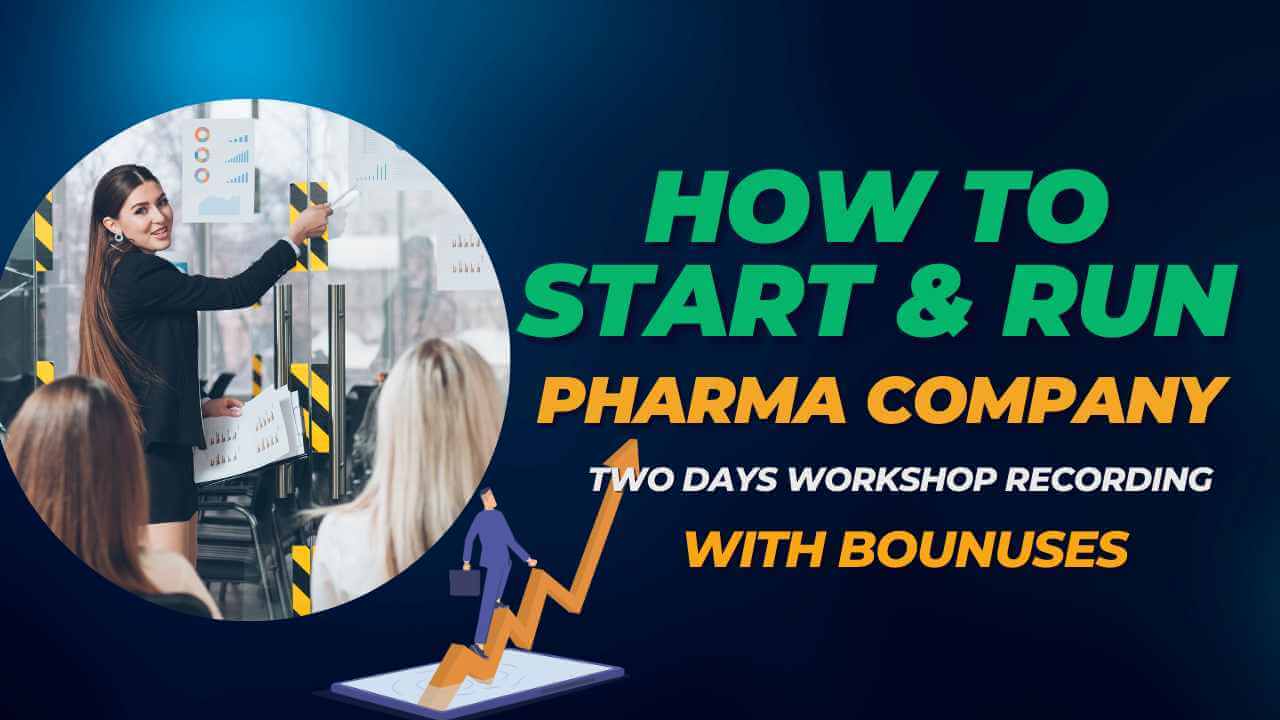 HOW TO START & RUN
PHARMA COMPANY
TWO DAYS WORKSHOP RECORDING
WITH BOUNUSES